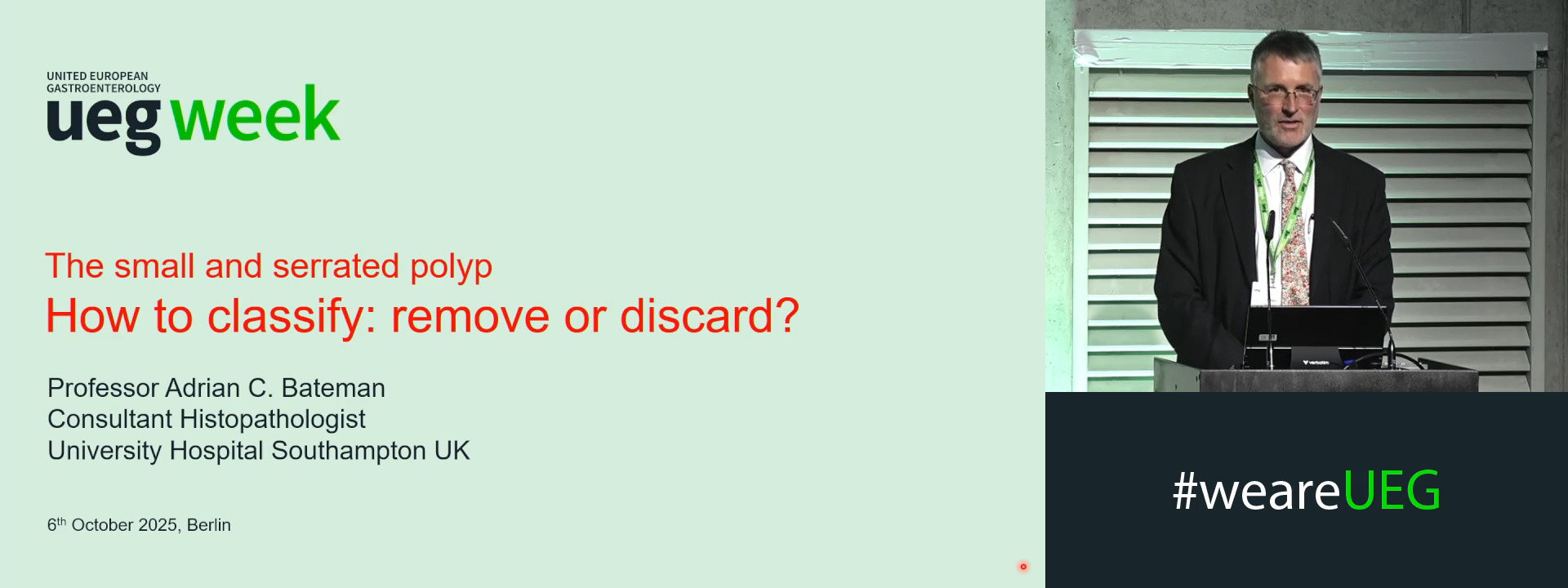 UNITED EUROPEAN GASTROENTEROLOGY
ueg week

The small and serrated polyp
How to classify: remove or discard?

Professor Adrian C. Bateman
Consultant Histopathologist
University Hospital Southampton UK

6$^{th}$ October 2025, Berlin

verbatim

#weareUEG